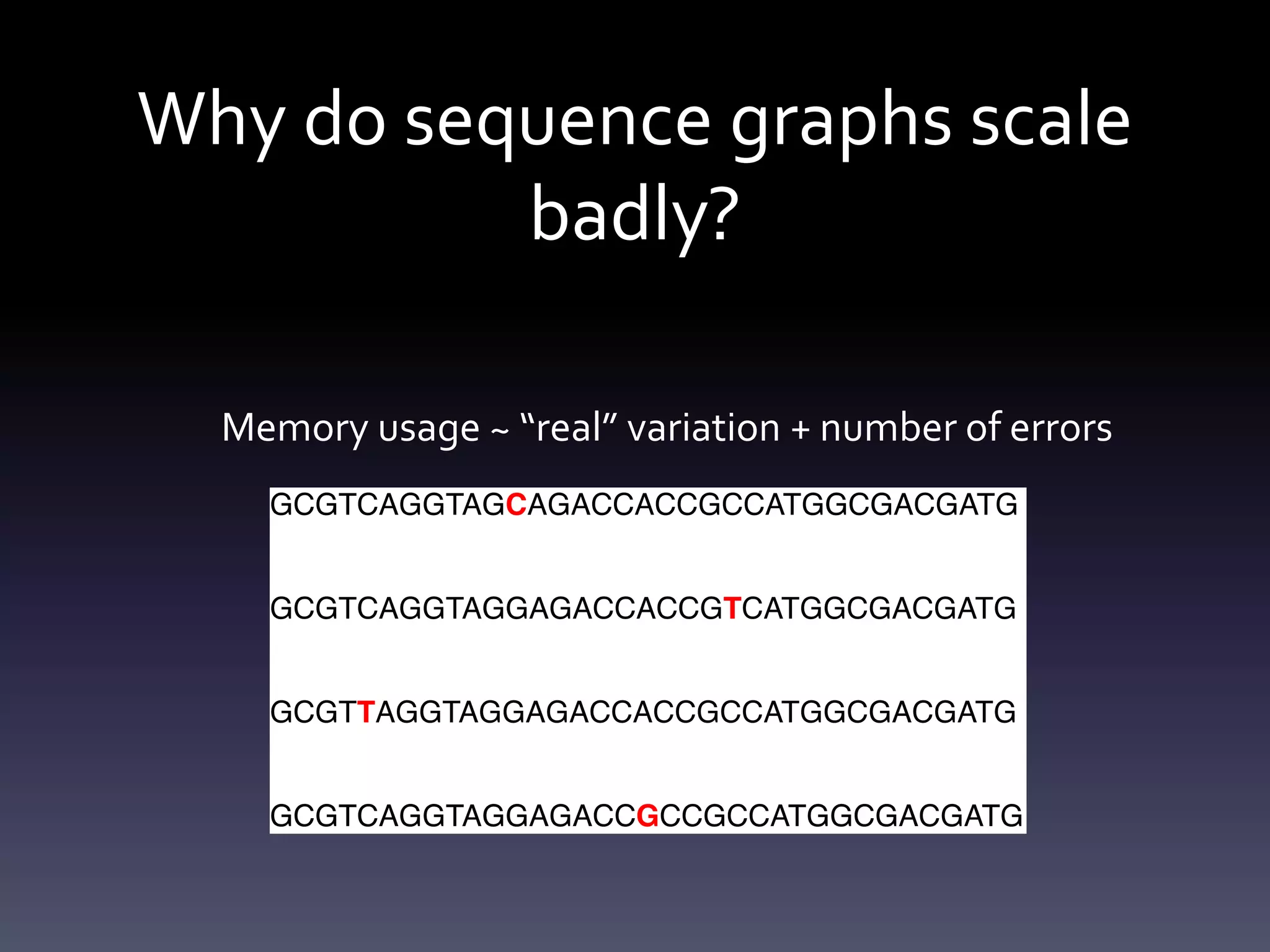 Why do sequence graphs scale badly?

Memory usage ~ “real” variation + number of errors

GCGTCAGGTAGCAGACCACCGCCATGGCGACGATG

GCGTCAGGTAGGAGACCACCGTCATGGCGACGATG

GCGTTAGGTAGGAGACCACCGCCATGGCGACGATG

GCGTCAGGTAGGAGACCGCCGCCATGGCGACGATG